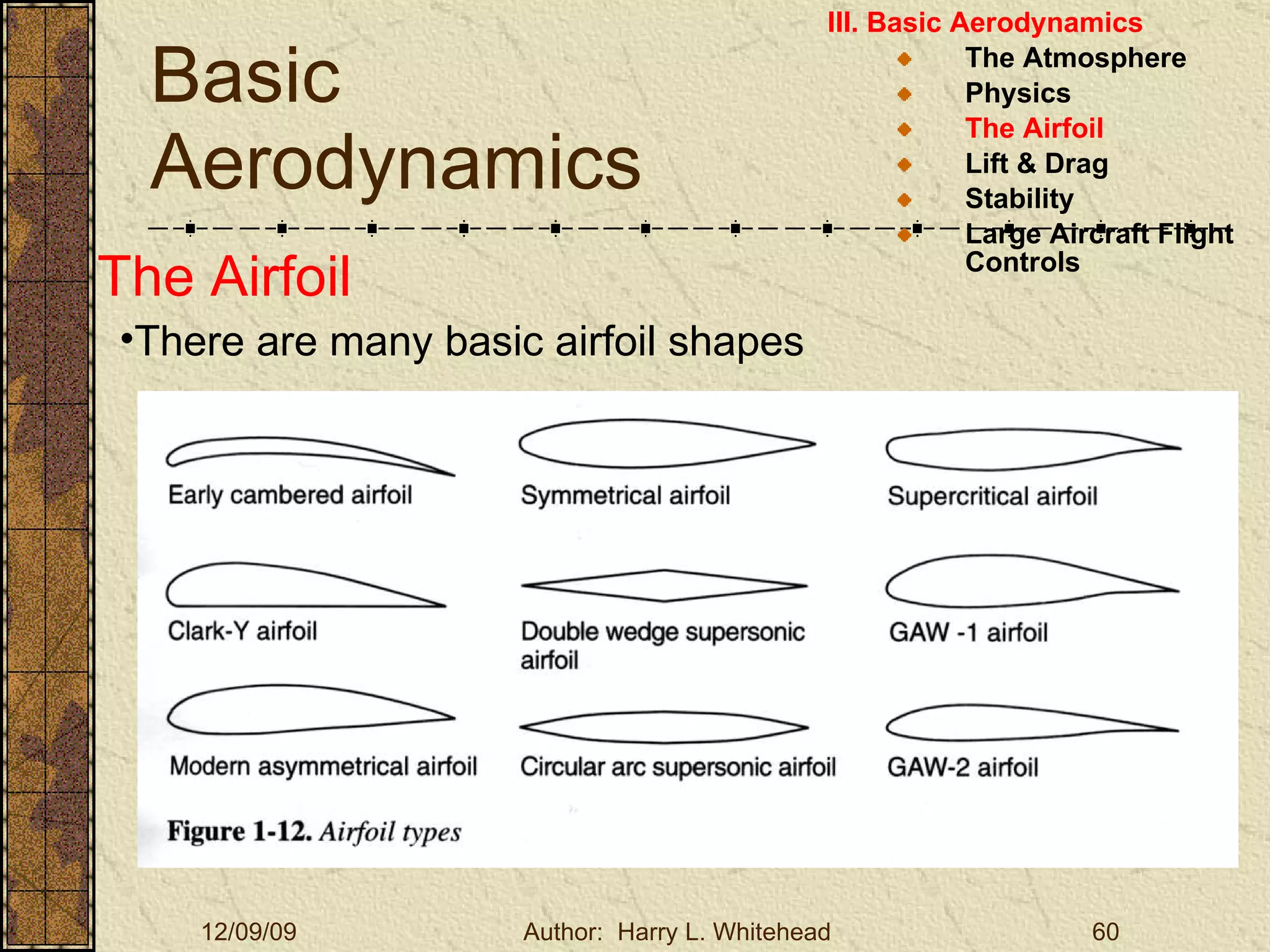 Basic Aerodynamics

III. Basic Aerodynamics
The Atmosphere
Physics
The Airfoil
Lift & Drag
Stability
Large Aircraft Flight Controls

The Airfoil

•There are many basic airfoil shapes

Early cambered airfoil
Symmetrical airfoil
Supercritical airfoil

Clark-Y airfoil
Double wedge supersonic airfoil
GAW -1 airfoil

Modern asymmetrical airfoil
Circular arc supersonic airfoil
GAW-2 airfoil

Figure 1-12. Airfoil types

12/09/09
Author: Harry L. Whitehead
60